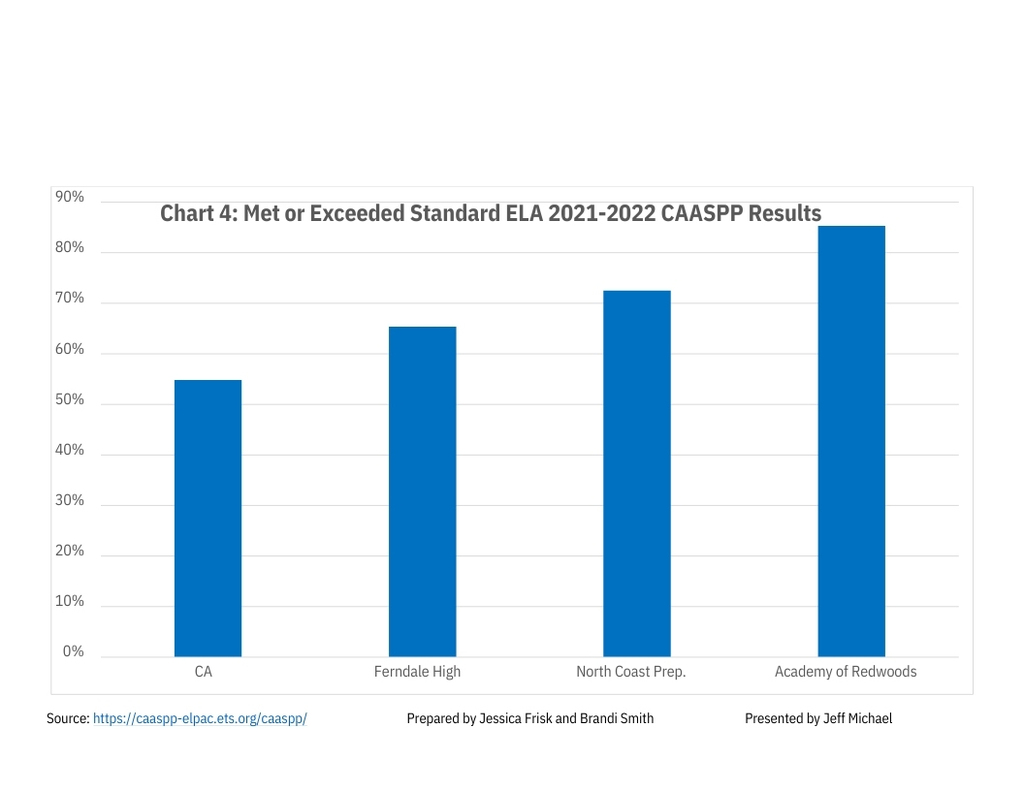 Chart 4: Met or Exceeded Standard ELA 2021-2022 CAASPP Results

90%
80%
70%
60%
50%
40%
30%
20%
10%
0%

CA
Ferndale High
North Coast Prep.
Academy of Redwoods

Source: https://caaspp-elpac.ets.org/caaspp/ Prepared by Jessica Frisk and Brandi Smith Presented by Jeff Michael